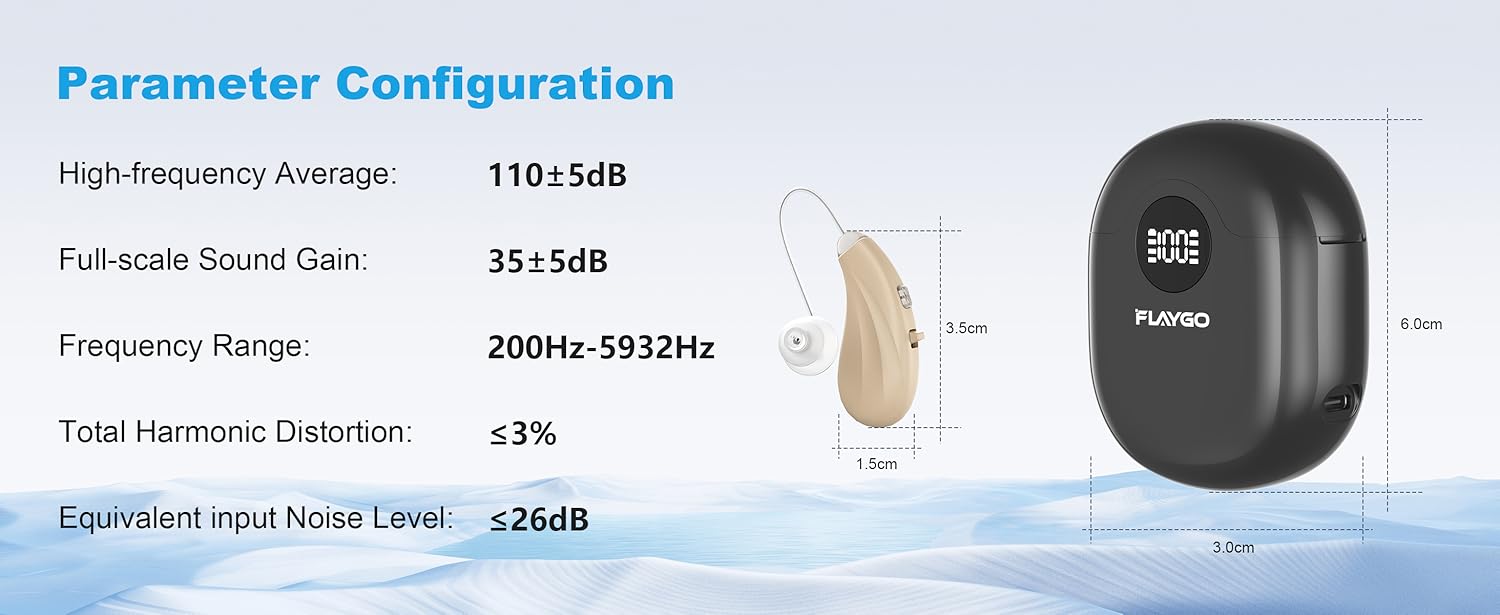 Parameter Configuration

High-frequency Average: 110±5dB

Full-scale Sound Gain: 35±5dB

Frequency Range: 200Hz-5932Hz

Total Harmonic Distortion: ≤3%

Equivalent input Noise Level: ≤26dB

3.5cm

1.5cm

100

FLAYGO

6.0cm

3.0cm